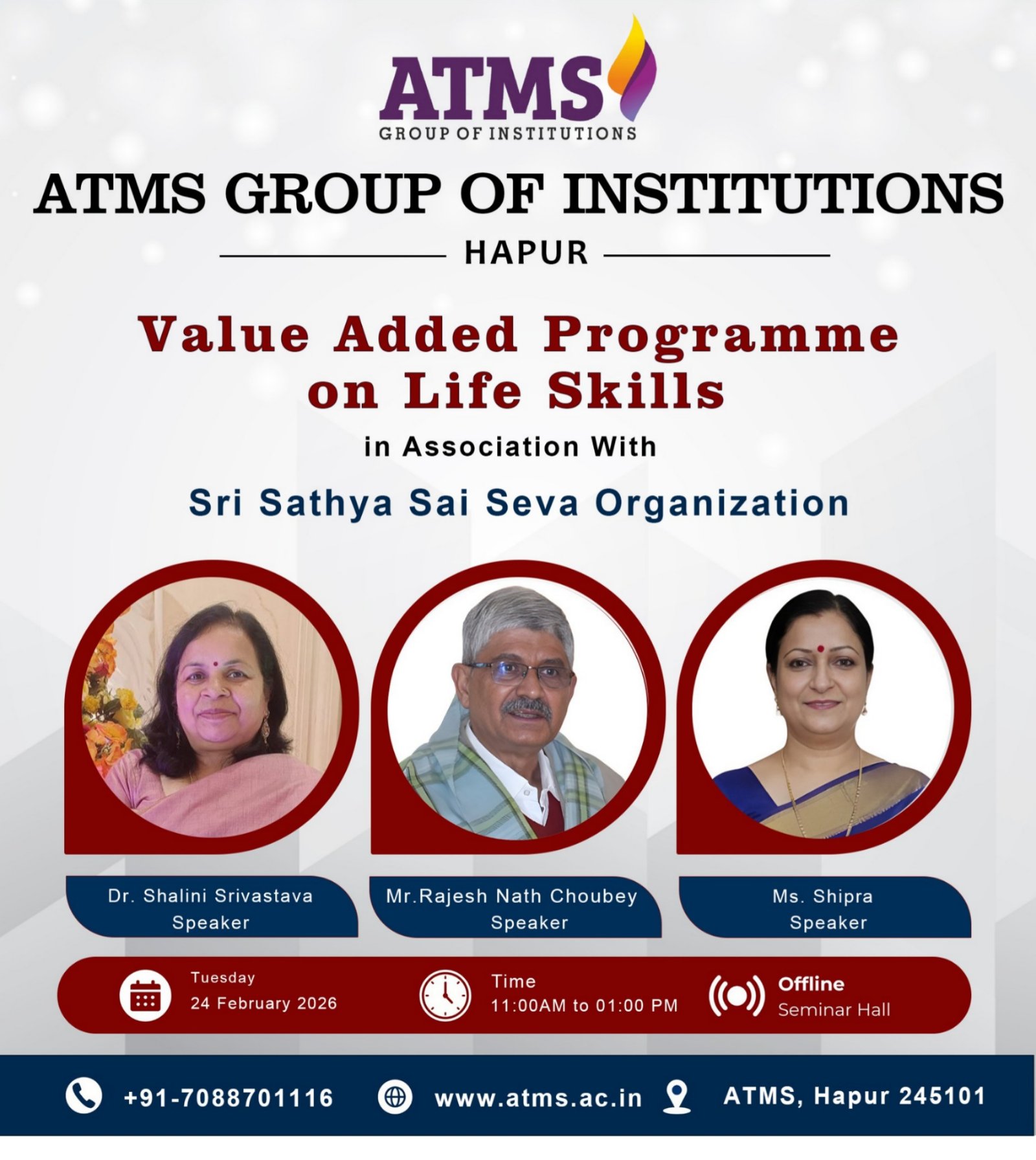 ATMS
GROUP OF INSTITUTIONS

ATMS GROUP OF INSTITUTIONS

HAPUR

Value Added Programme on Life Skills

in Association With

Sri Sathya Sai Seva Organization

Dr. Shalini Srivastava
Speaker

Mr.Rajesh Nath Choubey
Speaker

Ms. Shipra
Speaker

Tuesday
24 February 2026

Time
11:00AM to 01:00 PM

Offline
Seminar Hall

+91-7088701116

www.atms.ac.in

ATMS, Hapur 245101